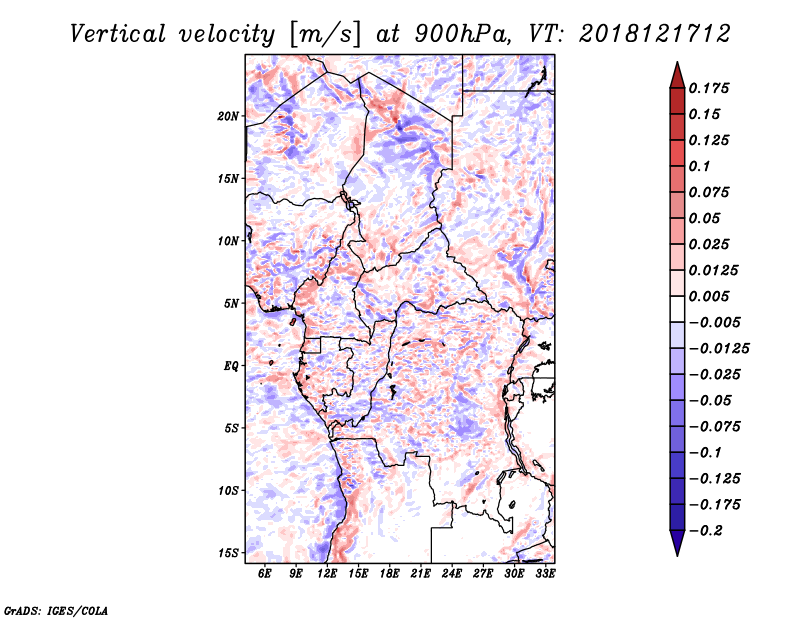 Vertical velocity [m/s] at 900hPa, VT: 2018121712

20N
15N
10N
5N
EQ
5S
10S
15S

6E 9E 12E 15E 18E 21E 24E 27E 30E 33E

0.175
0.15
0.125
0.1
0.075
0.05
0.025
0.0125
0.005
-0.005
-0.0125
-0.025
-0.05
-0.075
-0.1
-0.125
-0.175
-0.2

GrADS: IGES/COLA